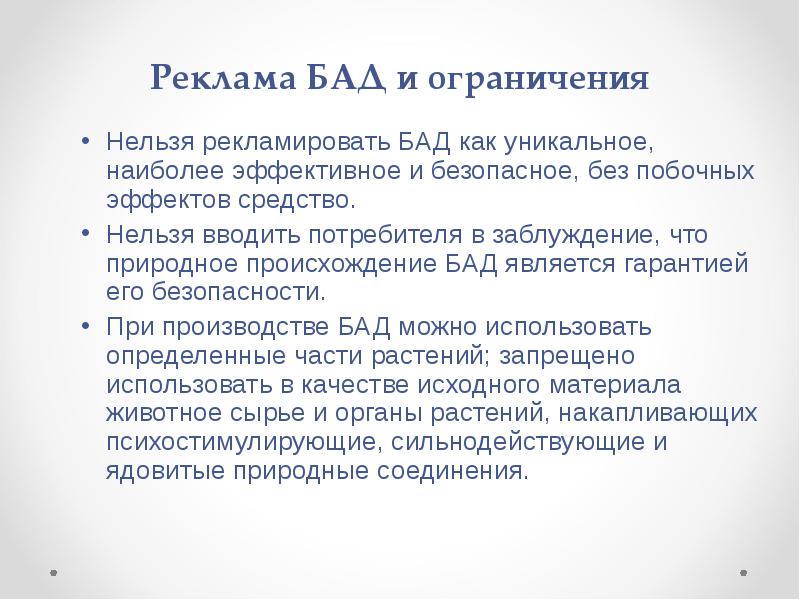 Реклама БАД и ограничения

• Нельзя рекламировать БАД как уникальное, наиболее эффективное и безопасное, без побочных эффектов средство.
• Нельзя вводить потребителя в заблуждение, что природное происхождение БАД является гарантией его безопасности.
• При производстве БАД можно использовать определенные части растений; запрещено использовать в качестве исходного материала животное сырье и органы растений, накапливающих психостимулирующие, сильнодействующие и ядовитые природные соединения.